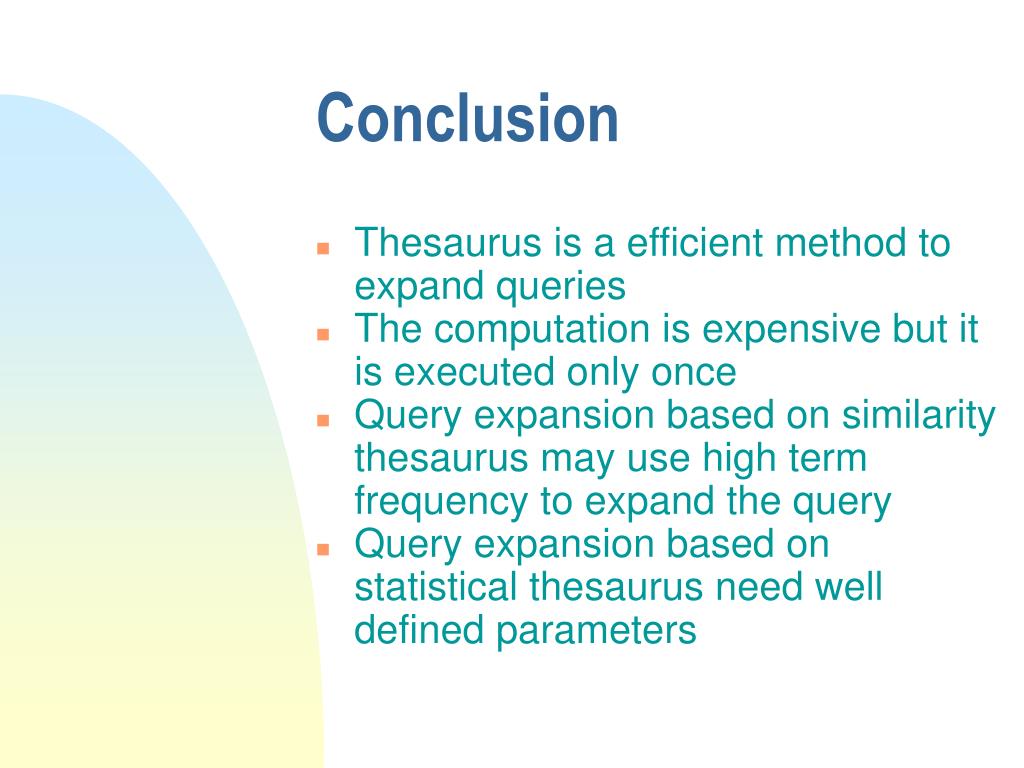 Conclusion

- Thesaurus is a efficient method to expand queries
- The computation is expensive but it is executed only once
- Query expansion based on similarity thesaurus may use high term frequency to expand the query
- Query expansion based on statistical thesaurus need well defined parameters